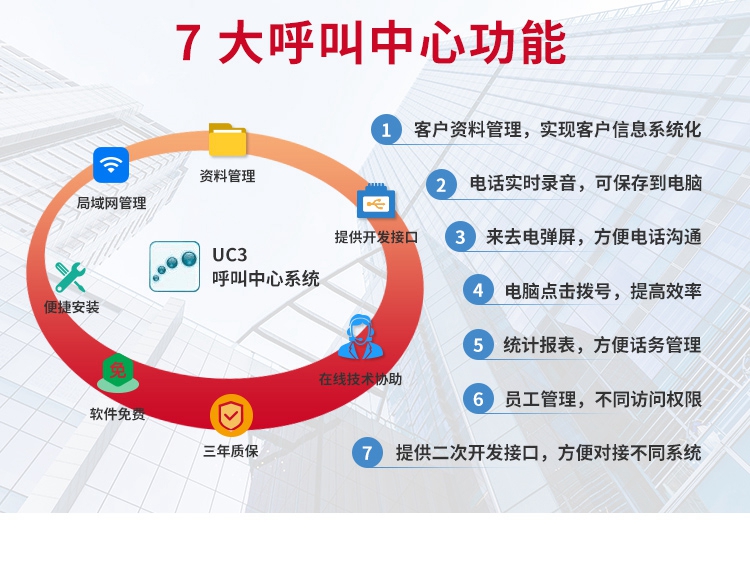 7 大呼叫中心功能

资料管理

局域网管理

提供开发接口

UC3
呼叫中心系统

便捷安装

在线技术协助

免

软件免费

三年质保

1 客户资料管理，实现客户信息系统化

2 电话实时录音，可保存到电脑

3 来去电弹屏，方便电话沟通

4 电脑点击拨号，提高效率

5 统计报表，方便话务管理

6 员工管理，不同访问权限

7 提供二次开发接口，方便对接不同系统